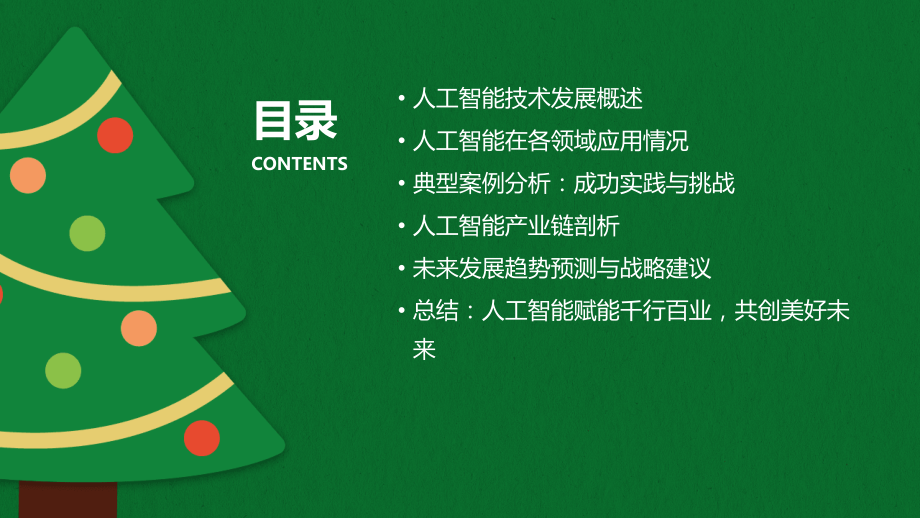 目录
CONTENTS

• 人工智能技术发展概述
• 人工智能在各领域应用情况
• 典型案例分析：成功实践与挑战
• 人工智能产业链剖析
• 未来发展趋势预测与战略建议
• 总结：人工智能赋能千行百业，共创美好未来